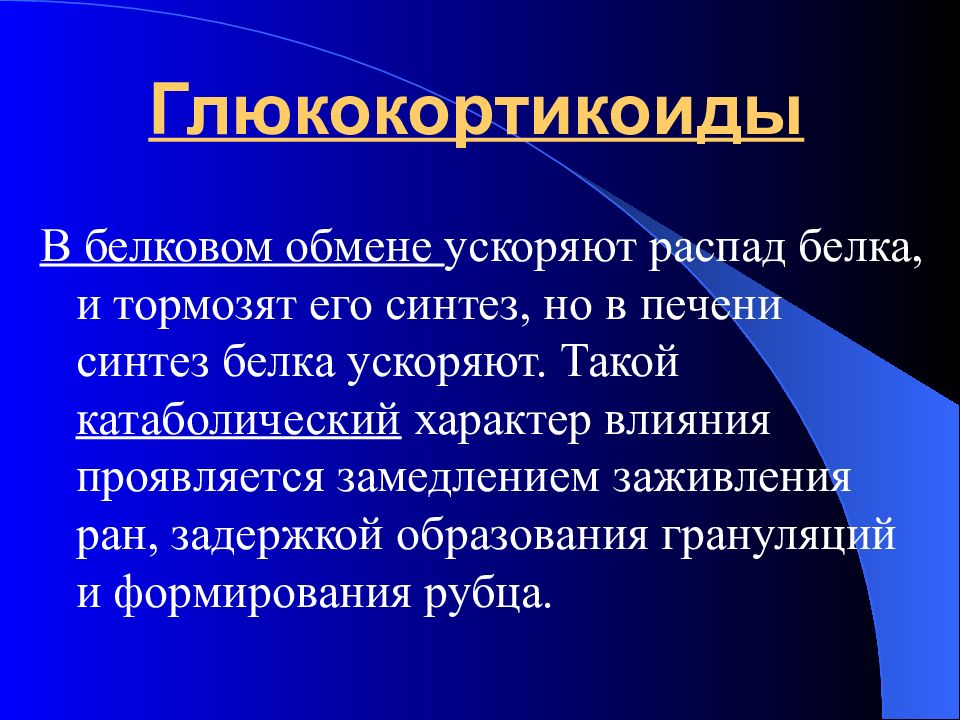 Глюкокортикоиды

В белковом обмене ускоряют распад белка, и тормозят его синтез, но в печени синтез белка ускоряют. Такой катаболический характер влияния проявляется замедлением заживления ран, задержкой образования грануляций и формирования рубца.